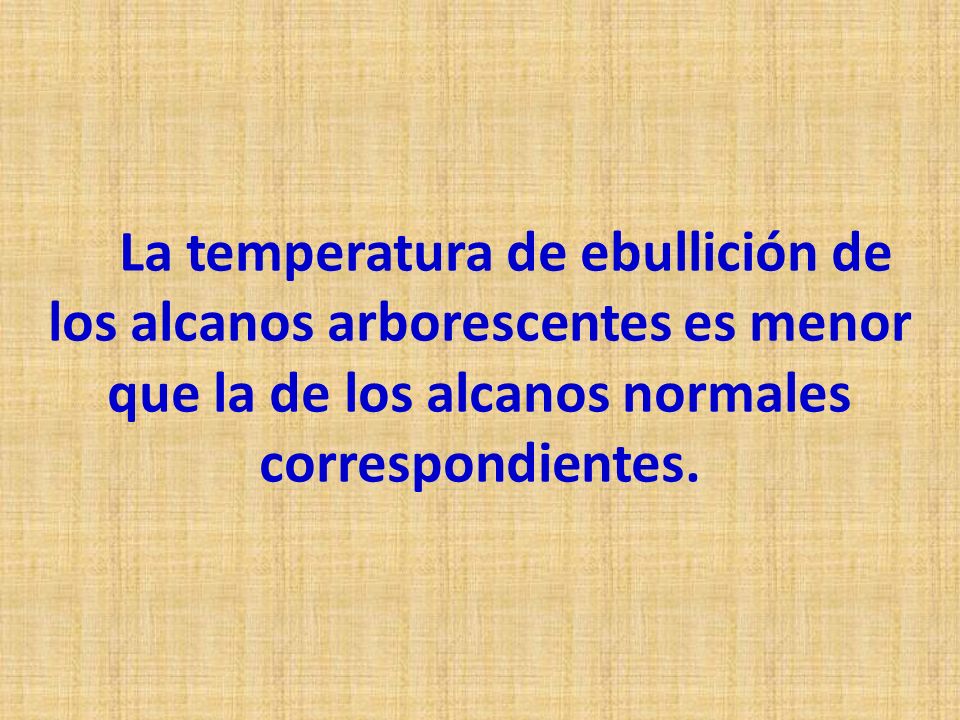 La temperatura de ebullición de los alcanos arborescentes es menor que la de los alcanos normales correspondientes.